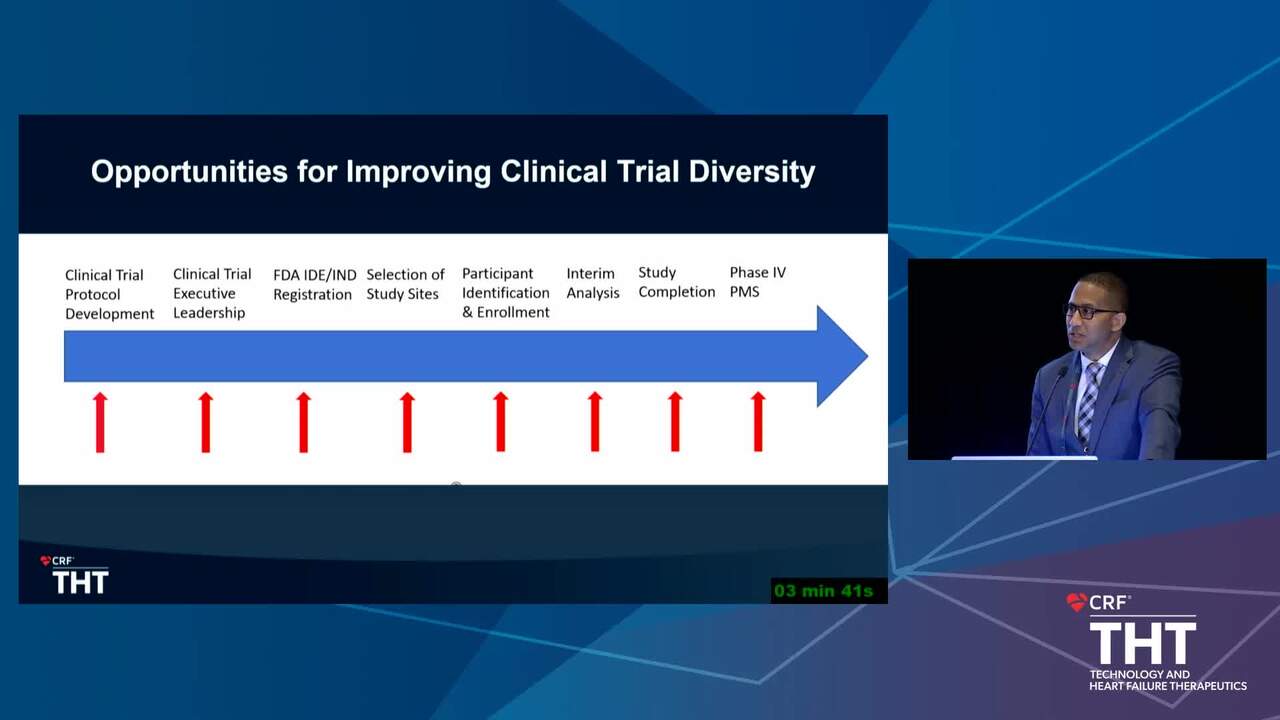 Opportunities for Improving Clinical Trial Diversity

Clinical Trial Protocol Development

Clinical Trial Executive Leadership

FDA IDE/IND Registration

Selection of Study Sites

Participant Identification & Enrollment

Interim Analysis

Study Completion

Phase IV PMS

CRF THT

03 min 41s

CRF THT TECHNOLOGY AND HEART FAILURE THERAPEUTICS